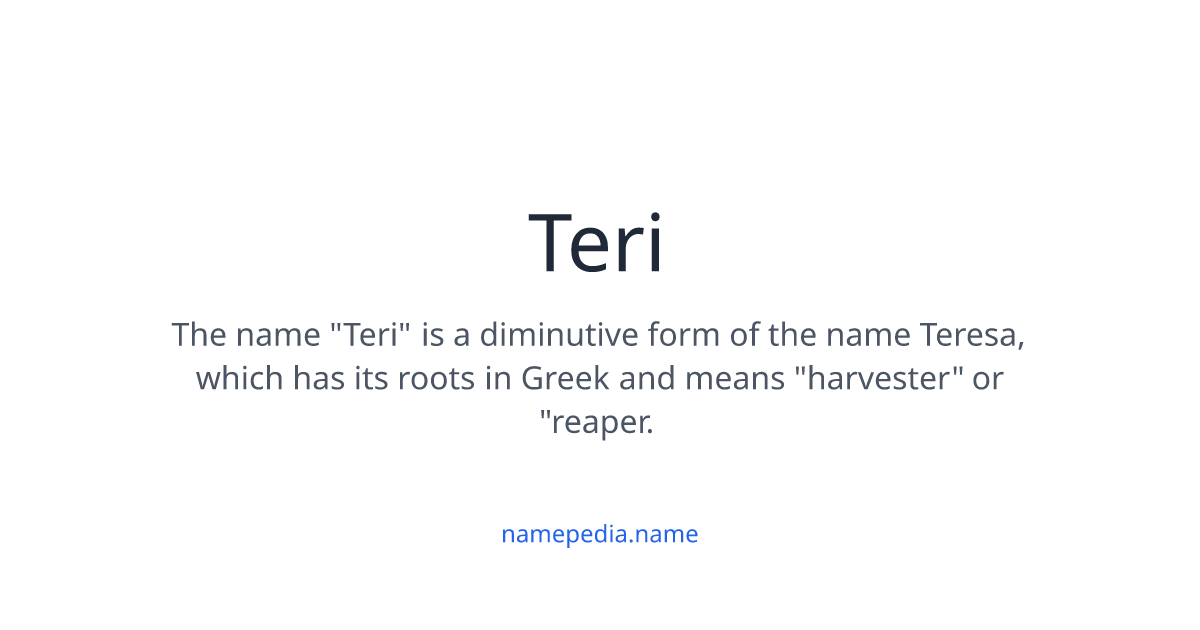 Teri

The name "Teri" is a diminutive form of the name Teresa, which has its roots in Greek and means "harvester" or "reaper.

namepedia.name